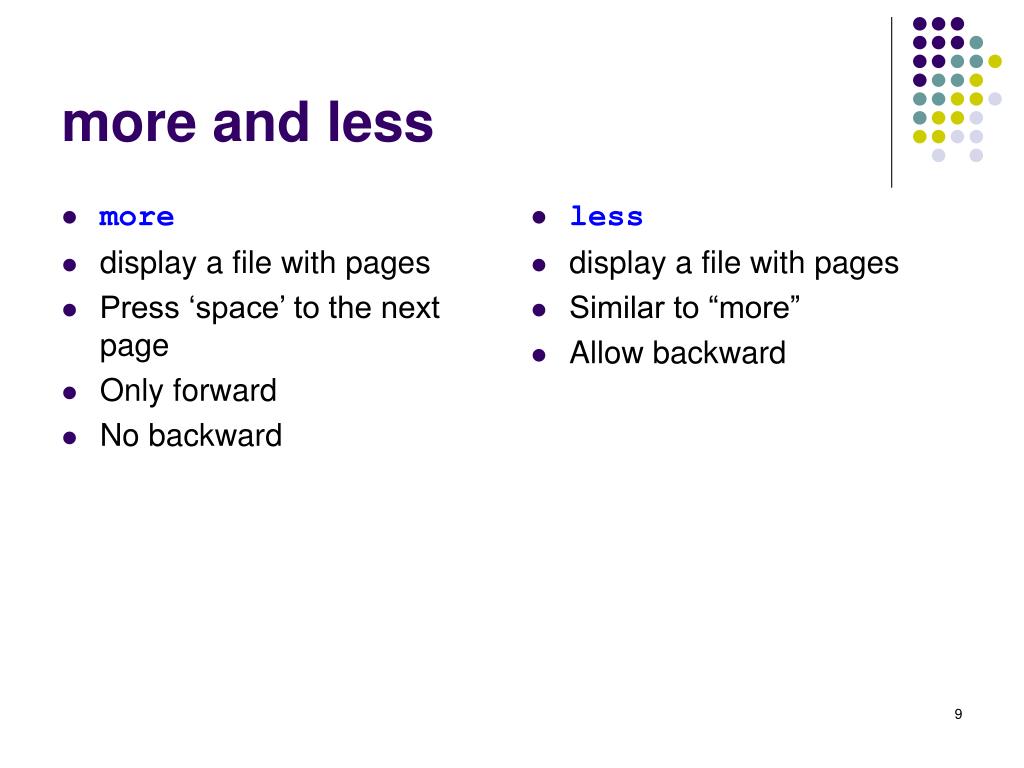 more and less

- more
- display a file with pages
- Press ‘space’ to the next page
- Only forward
- No backward

- less
- display a file with pages
- Similar to “more”
- Allow backward

9